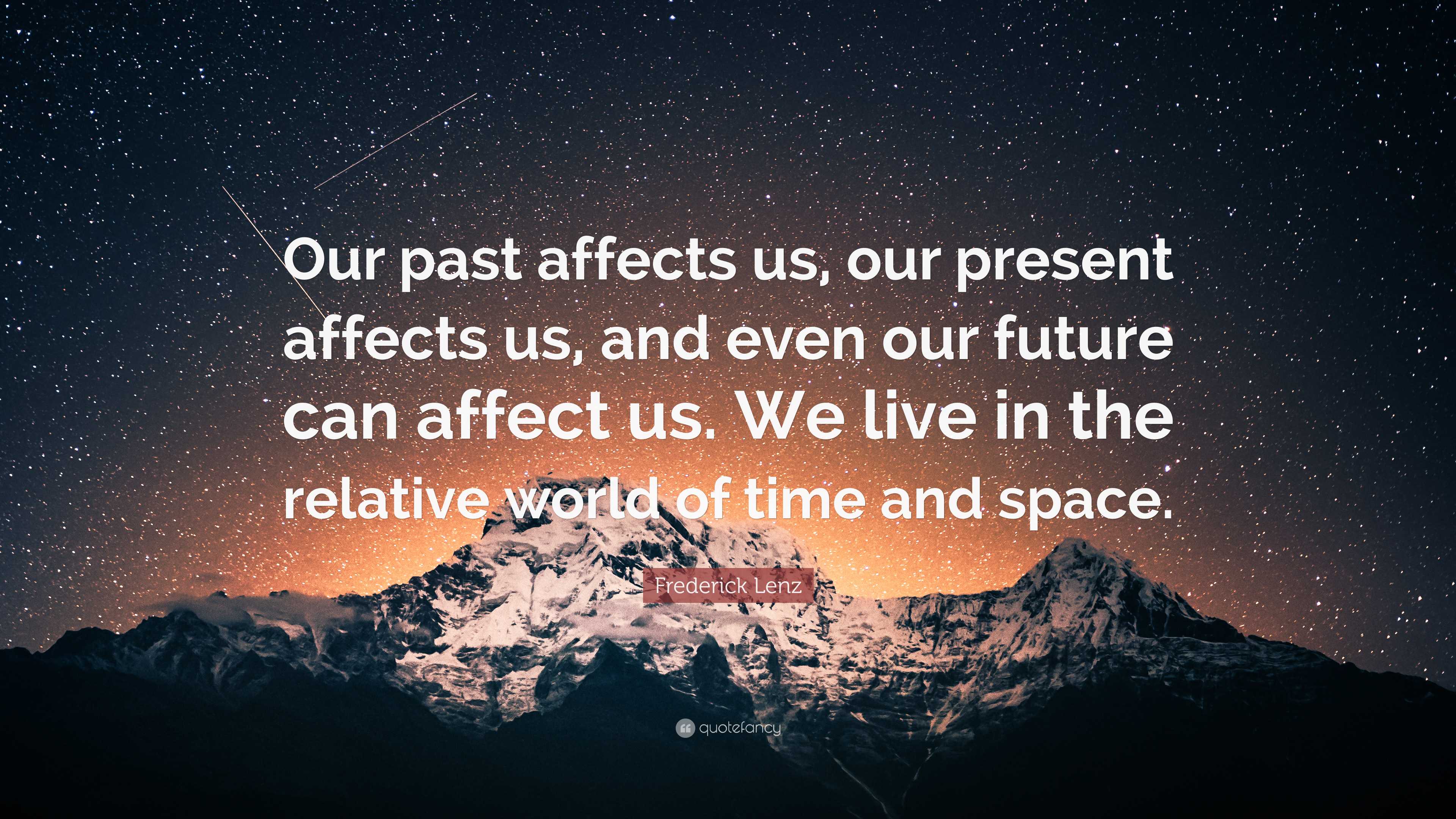 Our past affects us, our present affects us, and even our future can affect us. We live in the relative world of time and space.

Frederick Lenz

quotefancy